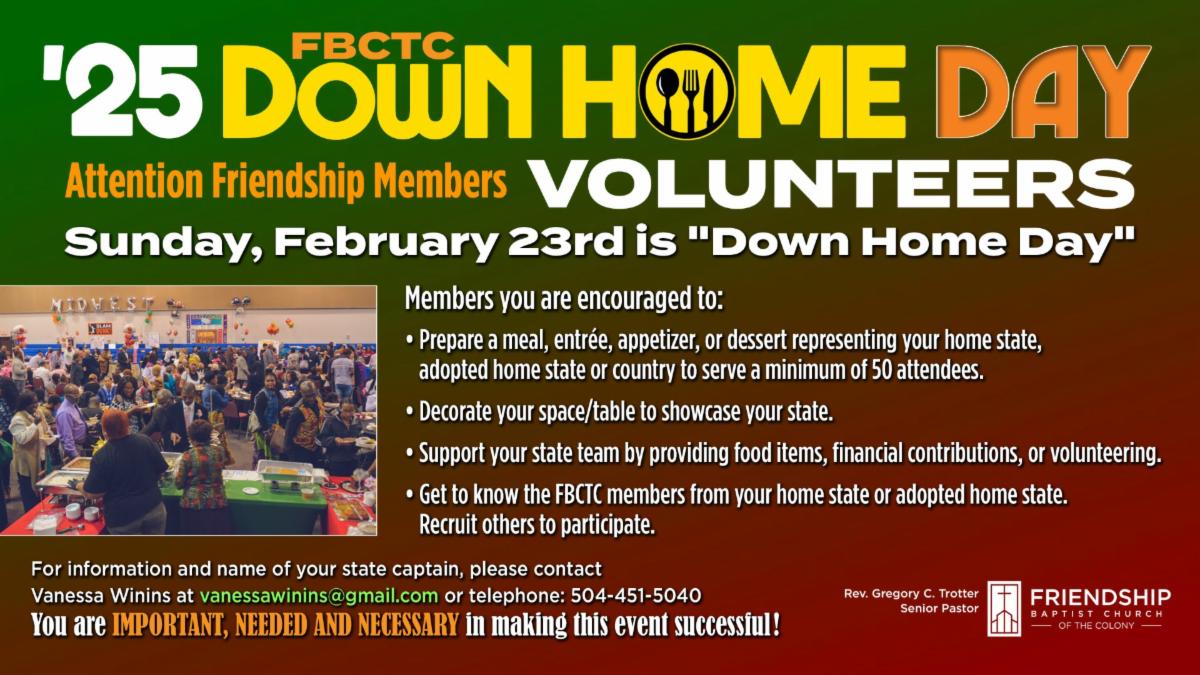 FBCTC
'25 DOWN HOME DAY

Attention Friendship Members VOLUNTEERS

Sunday, February 23rd is "Down Home Day"

MIDWEST

Members you are encouraged to:

• Prepare a meal, entrée, appetizer, or dessert representing your home state, adopted home state or country to serve a minimum of 50 attendees.

• Decorate your space/table to showcase your state.

• Support your state team by providing food items, financial contributions, or volunteering.

• Get to know the FBCTC members from your home state or adopted home state. Recruit others to participate.

For information and name of your state captain, please contact Vanessa Winins at vanessawinins@gmail.com or telephone: 504-451-5040

You are IMPORTANT, NEEDED AND NECESSARY in making this event successful!

Rev. Gregory C. Trotter
Senior Pastor

FRIENDSHIP
BAPTIST CHURCH
OF THE COLONY